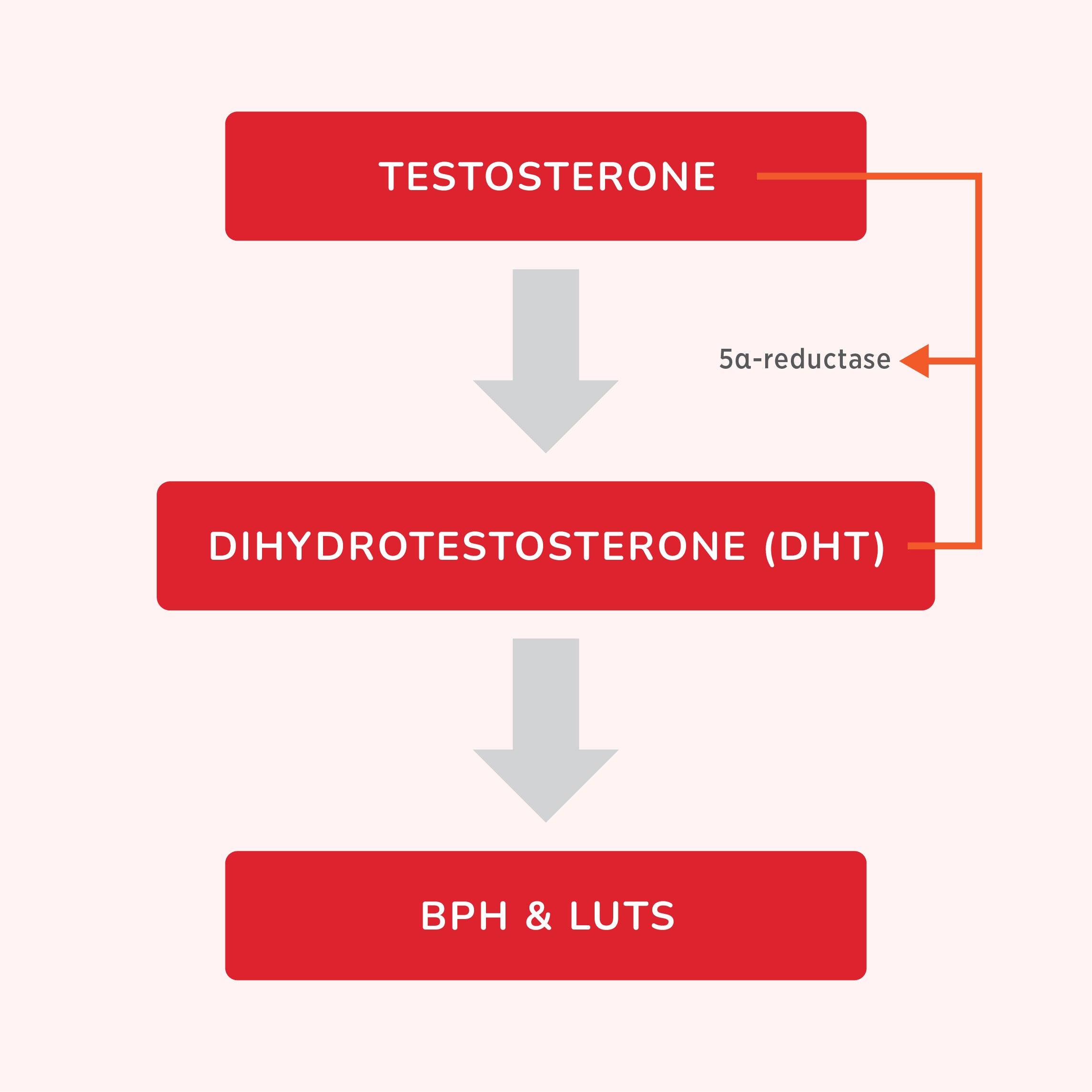 TESTOSTERONE

5α-reductase

DIHYDROTESTOSTERONE (DHT)

BPH & LUTS